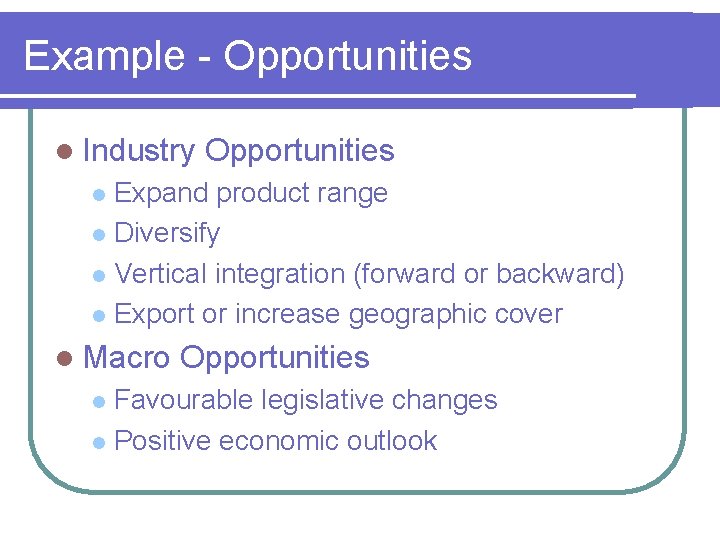 Example - Opportunities

- Industry Opportunities
  - Expand product range
  - Diversify
  - Vertical integration (forward or backward)
  - Export or increase geographic cover
- Macro Opportunities
  - Favourable legislative changes
  - Positive economic outlook